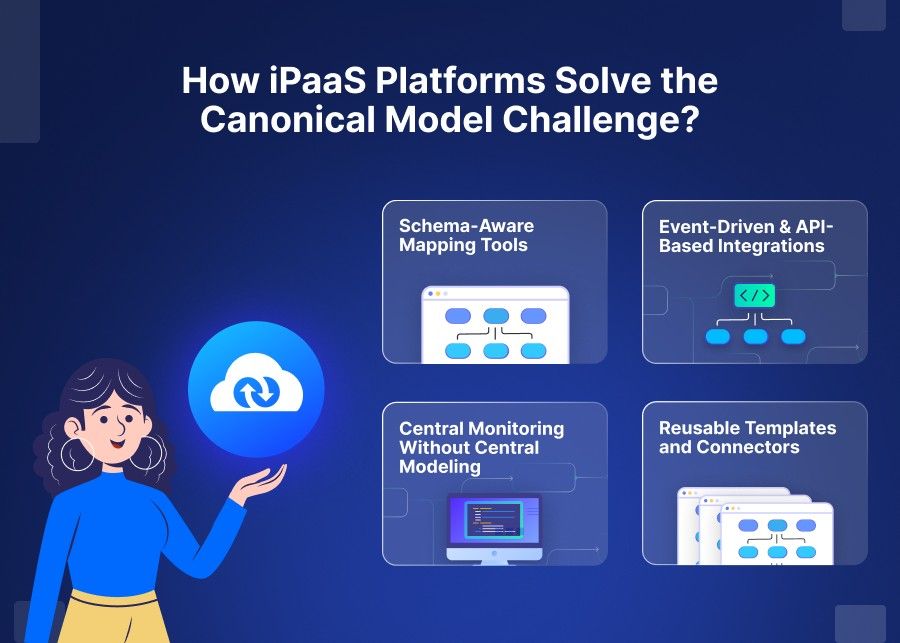 How iPaaS Platforms Solve the Canonical Model Challenge?

Schema-Aware Mapping Tools

Event-Driven & API-Based Integrations

</>

Central Monitoring Without Central Modeling

Reusable Templates and Connectors